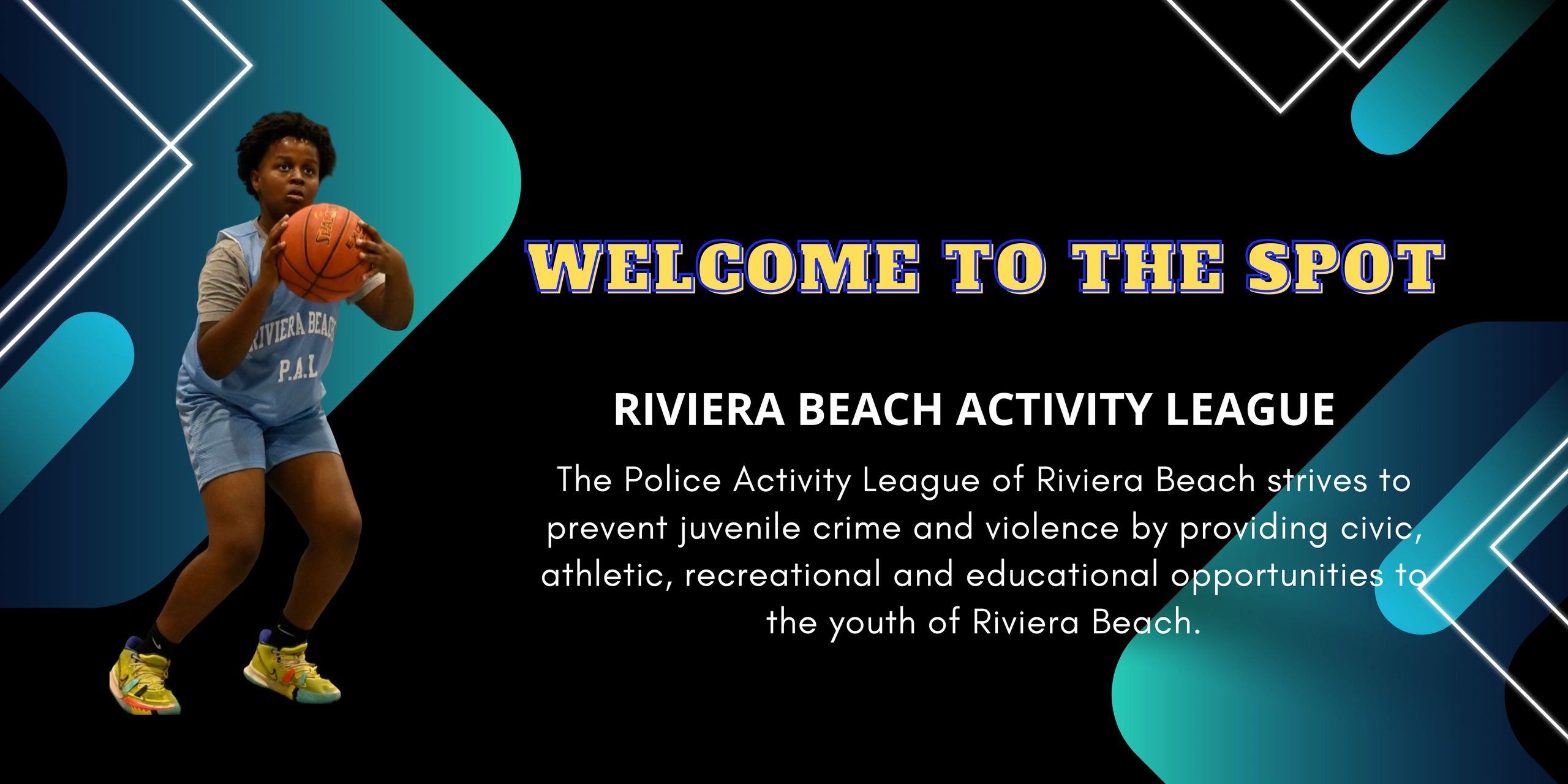 RIVIERA BEACH
P.A.L

WELCOME TO THE SPOT

RIVIERA BEACH ACTIVITY LEAGUE

The Police Activity League of Riviera Beach strives to prevent juvenile crime and violence by providing civic, athletic, recreational and educational opportunities to the youth of Riviera Beach.